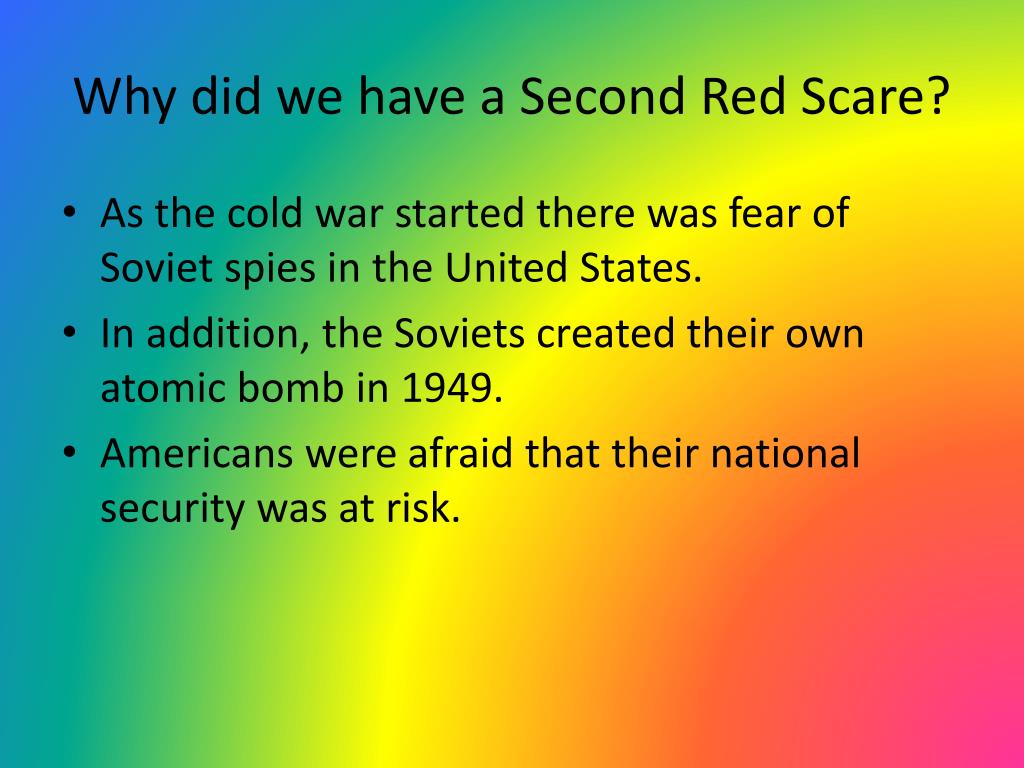 Why did we have a Second Red Scare?

• As the cold war started there was fear of Soviet spies in the United States.
• In addition, the Soviets created their own atomic bomb in 1949.
• Americans were afraid that their national security was at risk.